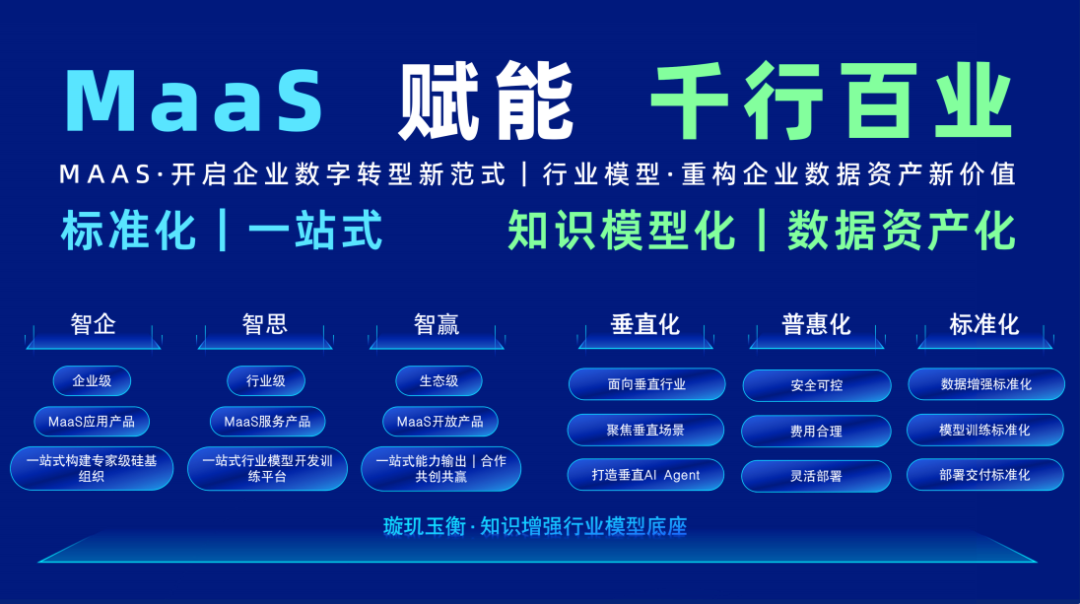 MaaS 赋能 千行百业

MAAS·开启企业数字转型新范式 | 行业模型·重构企业数据资产新价值

标准化 | 一站式 知识模型化 | 数据资产化

智企
企业级
MaaS应用产品
一站式构建专家级硅基组织

智思
行业级
MaaS服务产品
一站式行业模型开发训练平台

智赢
生态级
MaaS开放产品
一站式能力输出 | 合作共创共赢

垂直化
面向垂直行业
聚焦垂直场景
打造垂直AI Agent

普惠化
安全可控
费用合理
灵活部署

标准化
数据增强标准化
模型训练标准化
部署交付标准化

璇玑玉衡·知识增强行业模型底座